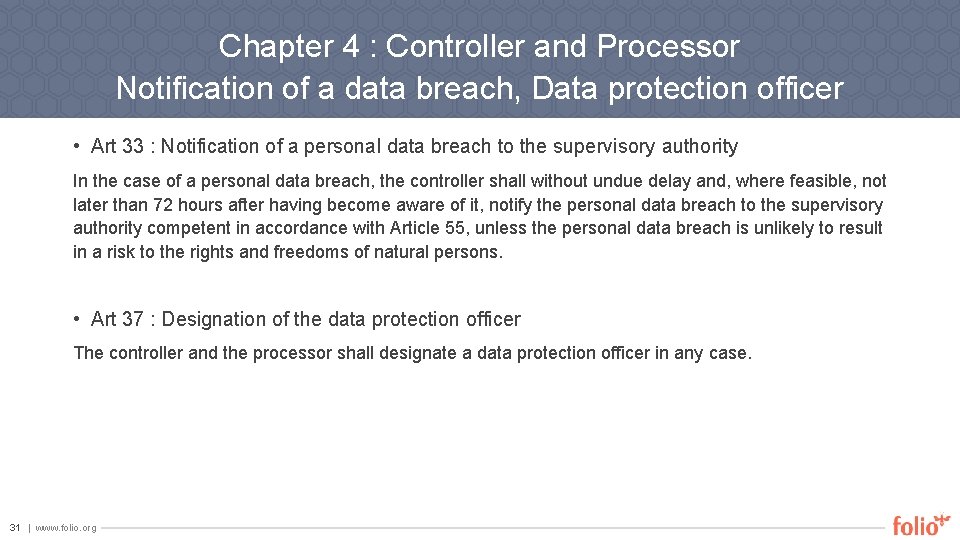 Chapter 4 : Controller and Processor
Notification of a data breach, Data protection officer

• Art 33 : Notification of a personal data breach to the supervisory authority

In the case of a personal data breach, the controller shall without undue delay and, where feasible, not later than 72 hours after having become aware of it, notify the personal data breach to the supervisory authority competent in accordance with Article 55, unless the personal data breach is unlikely to result in a risk to the rights and freedoms of natural persons.

• Art 37 : Designation of the data protection officer

The controller and the processor shall designate a data protection officer in any case.

31 | www.folio.org

folio